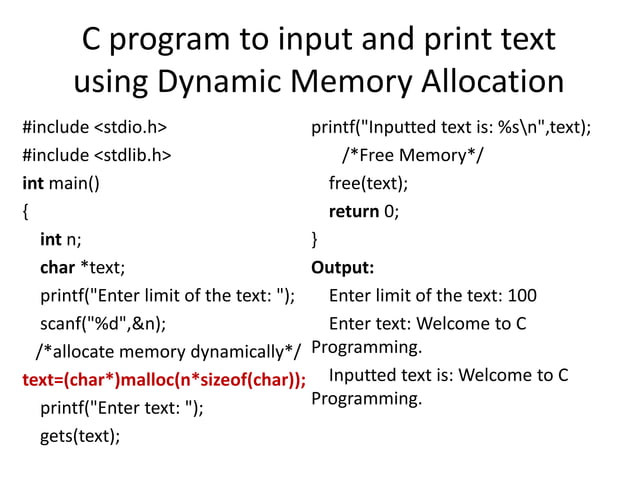 C program to input and print text using Dynamic Memory Allocation

#include <stdio.h>
#include <stdlib.h>
int main()
{
int n;
char *text;
printf("Enter limit of the text: ");
scanf("%d",&n);
/*allocate memory dynamically*/
text=(char*)malloc(n*sizeof(char));
printf("Enter text: ");
gets(text);

printf("Inputted text is: %s\n",text);
/*Free Memory*/
free(text);
return 0;
}
Output:
Enter limit of the text: 100
Enter text: Welcome to C Programming.
Inputted text is: Welcome to C Programming.